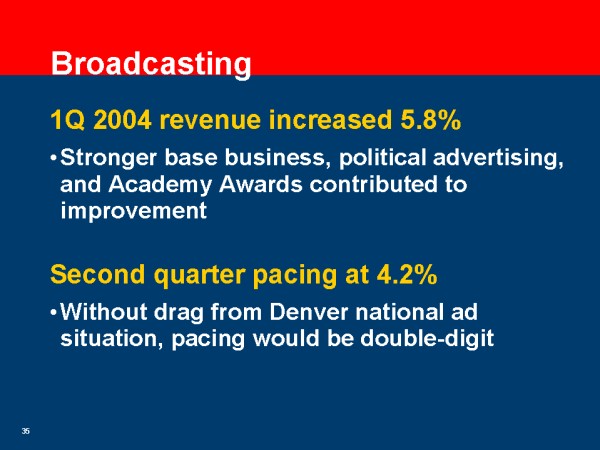 Broadcasting

1Q 2004 revenue increased 5.8%

• Stronger base business, political advertising, and Academy Awards contributed to improvement

Second quarter pacing at 4.2%

• Without drag from Denver national ad situation, pacing would be double-digit

35